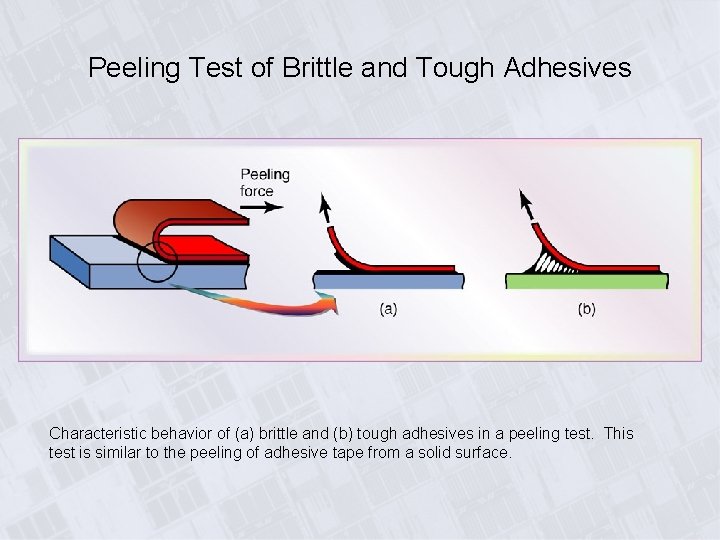 Peeling Test of Brittle and Tough Adhesives

Peeling force

(a)

(b)

Characteristic behavior of (a) brittle and (b) tough adhesives in a peeling test. This test is similar to the peeling of adhesive tape from a solid surface.